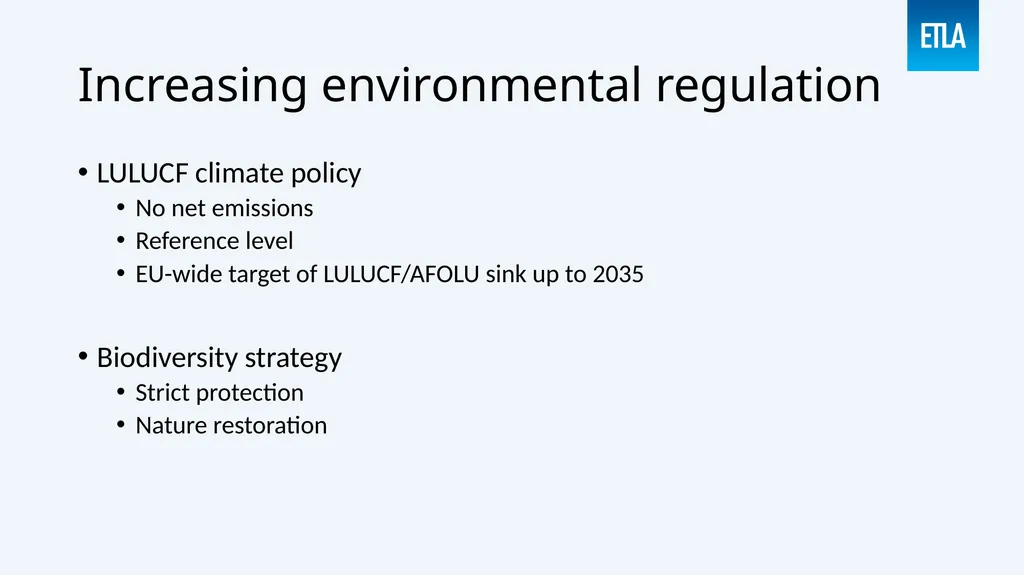 ETLA

Increasing environmental regulation

• LULUCF climate policy
  • No net emissions
  • Reference level
  • EU-wide target of LULUCF/AFOLU sink up to 2035

• Biodiversity strategy
  • Strict protection
  • Nature restoration